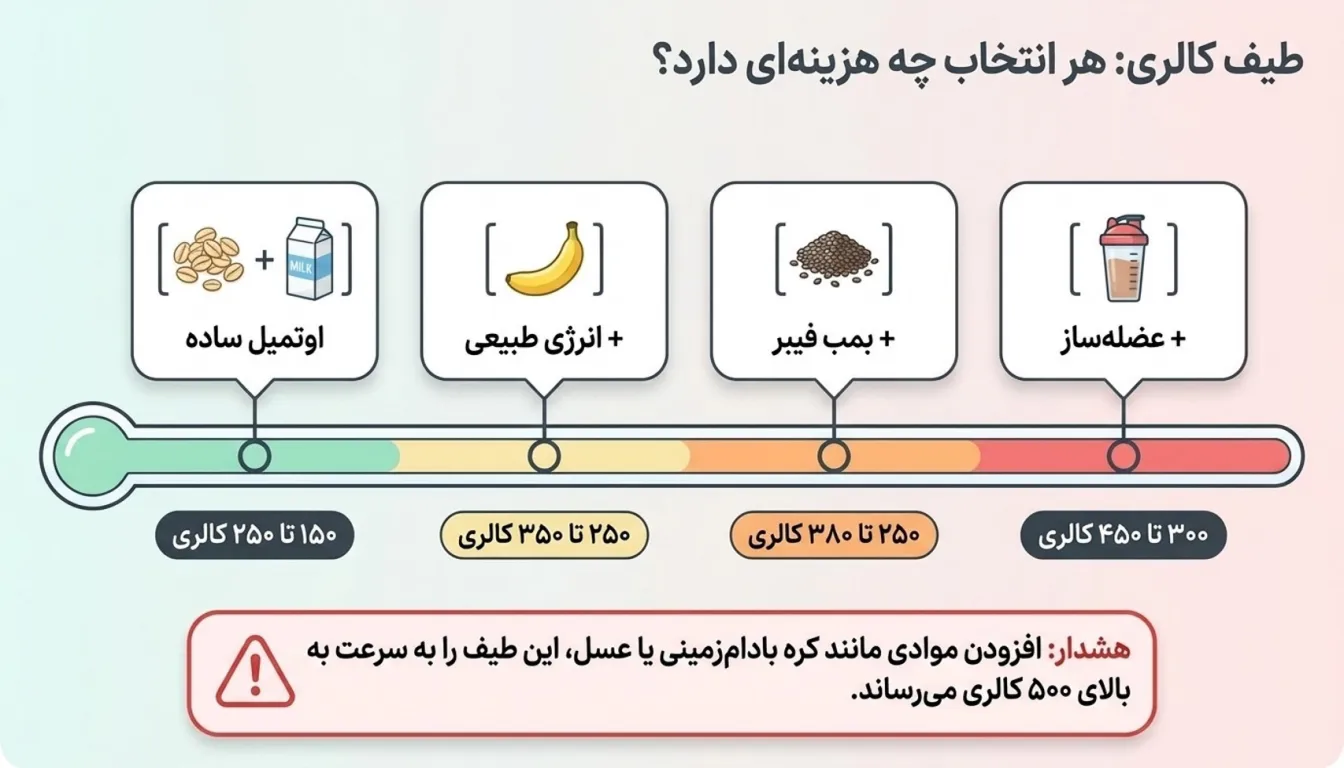 طیف کالری: هر انتخاب چه هزینه‌ای دارد؟

MILK

اوتمیل ساده

+ انرژی طبیعی

+ بمب فیبر

+ عضله‌ساز

۱۵۰ تا ۲۵۰ کالری

۲۵۰ تا ۳۵۰ کالری

۲۵۰ تا ۳۸۰ کالری

۳۰۰ تا ۴۵۰ کالری

هشدار: افزودن موادی مانند کره بادام‌زمینی یا عسل، این طیف را به سرعت به بالای ۵۰۰ کالری می‌رساند.